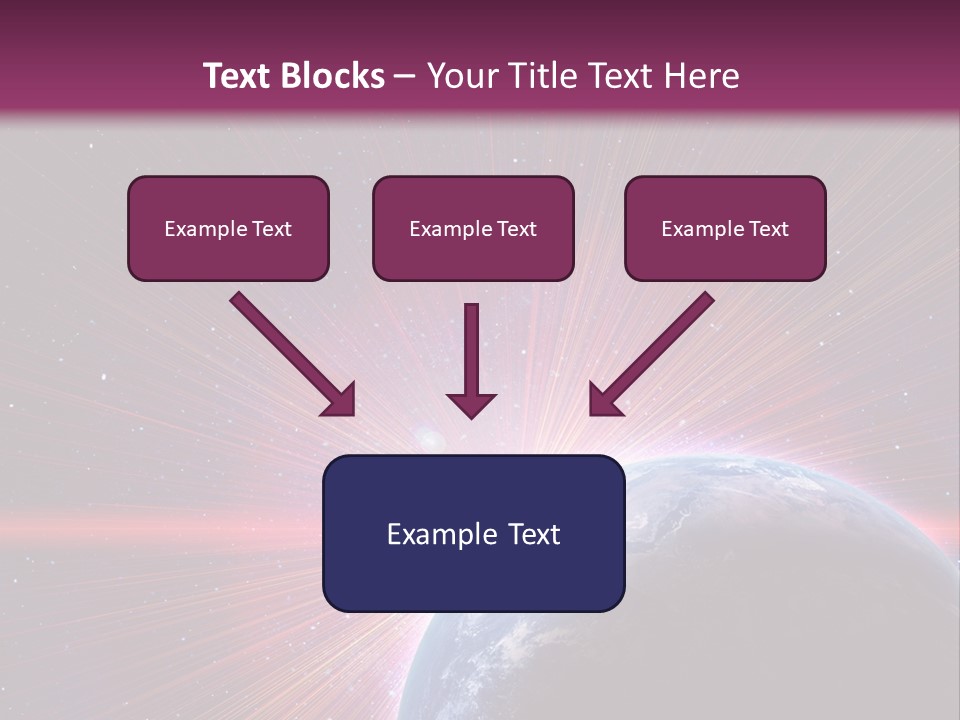 Text Blocks – Your Title Text Here

Example Text

Example Text

Example Text

Example Text